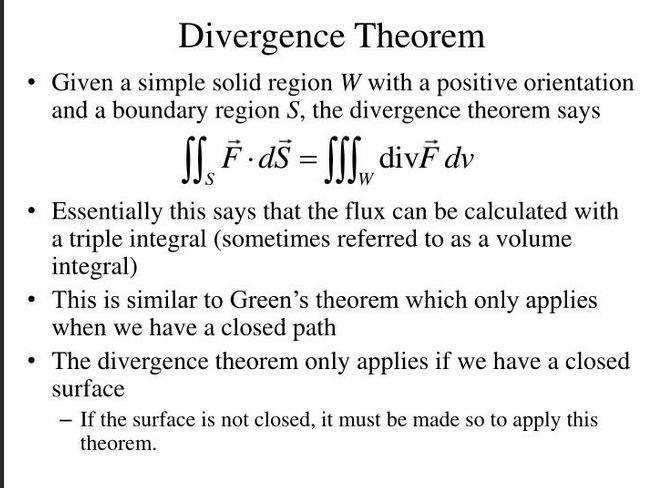 Divergence Theorem

• Given a simple solid region $W$ with a positive orientation and a boundary region $S$, the divergence theorem says

$\iint_S \vec{F} \cdot d\vec{S} = \iiint_W \text{div}\vec{F}\, dv$

• Essentially this says that the flux can be calculated with a triple integral (sometimes referred to as a volume integral)

• This is similar to Green's theorem which only applies when we have a closed path

• The divergence theorem only applies if we have a closed surface

– If the surface is not closed, it must be made so to apply this theorem.